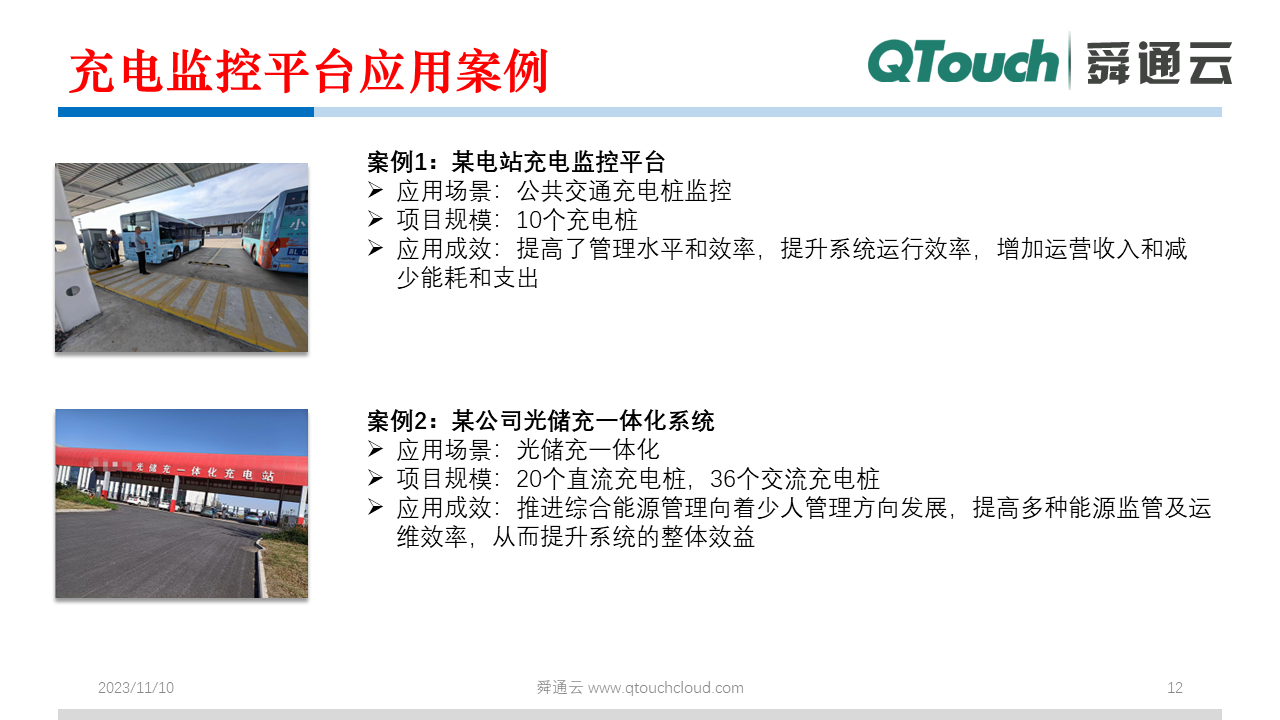 充电监控平台应用案例

QTouch 舜通云

案例1：某电站充电监控平台
➢ 应用场景：公共交通充电桩监控
➢ 项目规模：10个充电桩
➢ 应用成效：提高了管理水平和效率，提升系统运行效率，增加运营收入和减少能耗和支出

案例2：某公司光储充一体化系统
➢ 应用场景：光储充一体化
➢ 项目规模：20个直流充电桩，36个交流充电桩
➢ 应用成效：推进综合能源管理向着少人管理方向发展，提高多种能源监管及运维效率，从而提升系统的整体效益

光储充一体化充电站

2023/11/10

舜通云 www.qtouchcloud.com

12